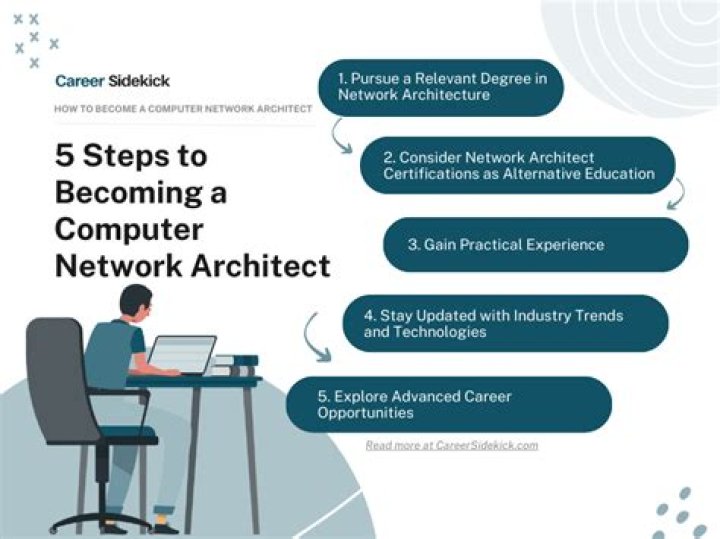 Career Sidekick

HOW TO BECOME A COMPUTER NETWORK ARCHITECT

5 Steps to Becoming a Computer Network Architect

1. Pursue a Relevant Degree in Network Architecture

2. Consider Network Architect Certifications as Alternative Education

3. Gain Practical Experience

4. Stay Updated with Industry Trends and Technologies

5. Explore Advanced Career Opportunities

Read more at CareerSidekick.com